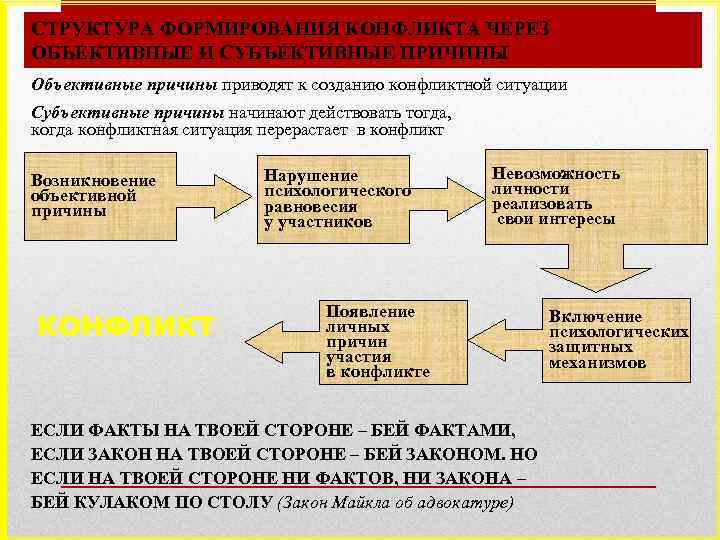 СТРУКТУРА ФОРМИРОВАНИЯ КОНФЛИКТА ЧЕРЕЗ ОБЪЕКТИВНЫЕ И СУБЪЕКТИВНЫЕ ПРИЧИНЫ

Объективные причины приводят к созданию конфликтной ситуации

Субъективные причины начинают действовать тогда, когда конфликтная ситуация перерастает в конфликт

Возникновение объективной причины

Нарушение психологического равновесия у участников

Невозможность личности реализовать свои интересы

Включение психологических защитных механизмов

Появление личных причин участия в конфликте

КОНФЛИКТ

ЕСЛИ ФАКТЫ НА ТВОЕЙ СТОРОНЕ – БЕЙ ФАКТАМИ, ЕСЛИ ЗАКОН НА ТВОЕЙ СТОРОНЕ – БЕЙ ЗАКОНОМ. НО ЕСЛИ НА ТВОЕЙ СТОРОНЕ НИ ФАКТОВ, НИ ЗАКОНА – БЕЙ КУЛАКОМ ПО СТОЛУ (Закон Майкла об адвокатуре)